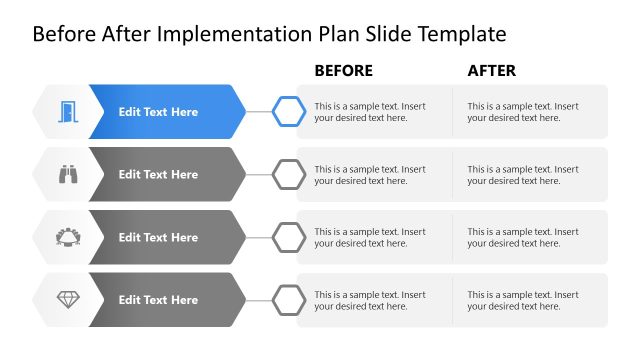 Before After Implementation Plan Slide Template

| | BEFORE | AFTER |
|---|---|---|
| Edit Text Here | This is a sample text. Insert your desired text here. | This is a sample text. Insert your desired text here. |
| Edit Text Here | This is a sample text. Insert your desired text here. | This is a sample text. Insert your desired text here. |
| Edit Text Here | This is a sample text. Insert your desired text here. | This is a sample text. Insert your desired text here. |
| Edit Text Here | This is a sample text. Insert your desired text here. | This is a sample text. Insert your desired text here. |